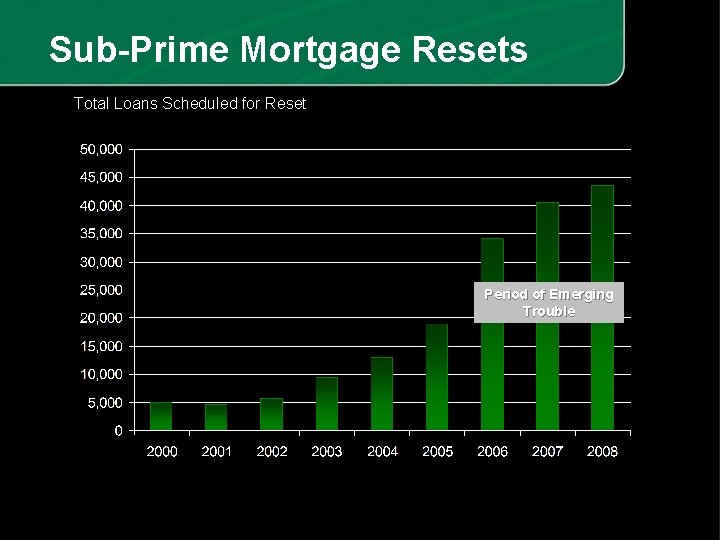 Sub-Prime Mortgage Resets

Total Loans Scheduled for Reset

50,000
45,000
40,000
35,000
30,000
25,000
20,000
15,000
10,000
5,000
0

Period of Emerging Trouble

2000 2001 2002 2003 2004 2005 2006 2007 2008